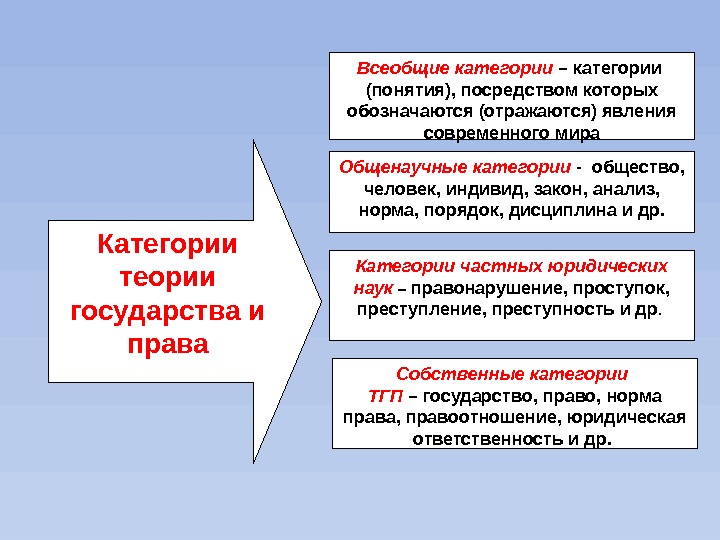 Категории теории государства и права

Всеобщие категории – категории (понятия), посредством которых обозначаются (отражаются) явления современного мира

Общенаучные категории - общество, человек, индивид, закон, анализ, норма, порядок, дисциплина и др.

Категории частных юридических наук – правонарушение, проступок, преступление, преступность и др.

Собственные категории ТГП – государство, право, норма права, правоотношение, юридическая ответственность и др.